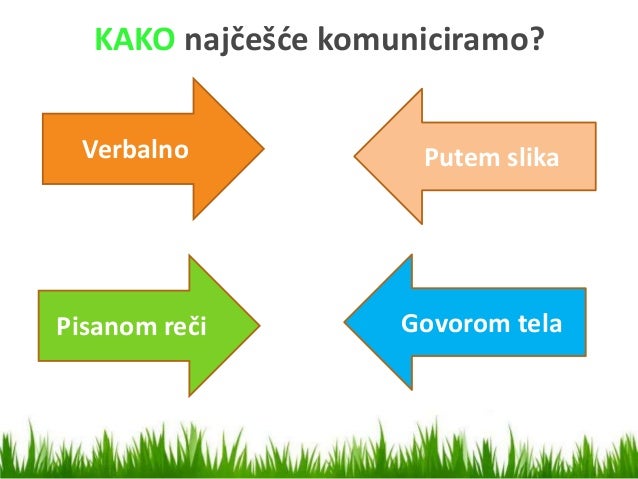 KAKO najčešće komuniciramo?

Verbalno

Putem slika

Pisanom reči

Govorom tela